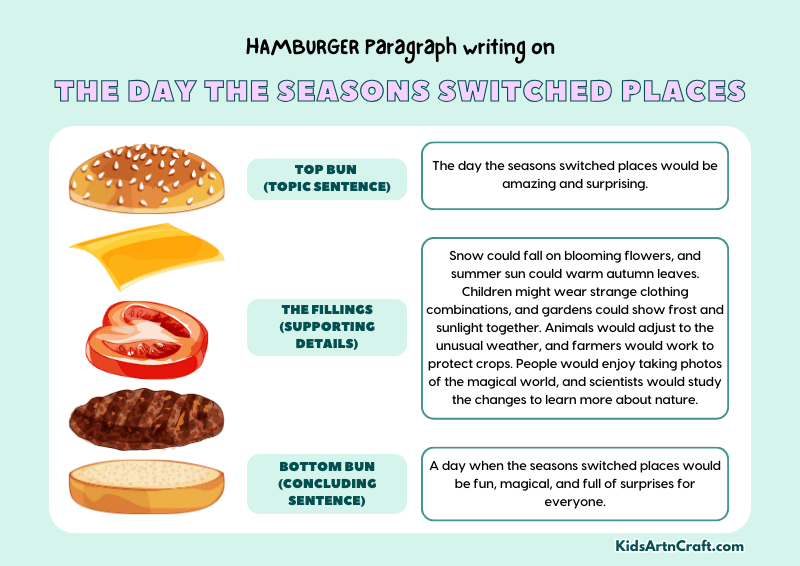 HAMBURGER Paragraph writing on

THE DAY THE SEASONS SWITCHED PLACES

TOP BUN (TOPIC SENTENCE)

The day the seasons switched places would be amazing and surprising.

THE FILLINGS (SUPPORTING DETAILS)

Snow could fall on blooming flowers, and summer sun could warm autumn leaves. Children might wear strange clothing combinations, and gardens could show frost and sunlight together. Animals would adjust to the unusual weather, and farmers would work to protect crops. People would enjoy taking photos of the magical world, and scientists would study the changes to learn more about nature.

BOTTOM BUN (CONCLUDING SENTENCE)

A day when the seasons switched places would be fun, magical, and full of surprises for everyone.

KidsArtnCraft.com